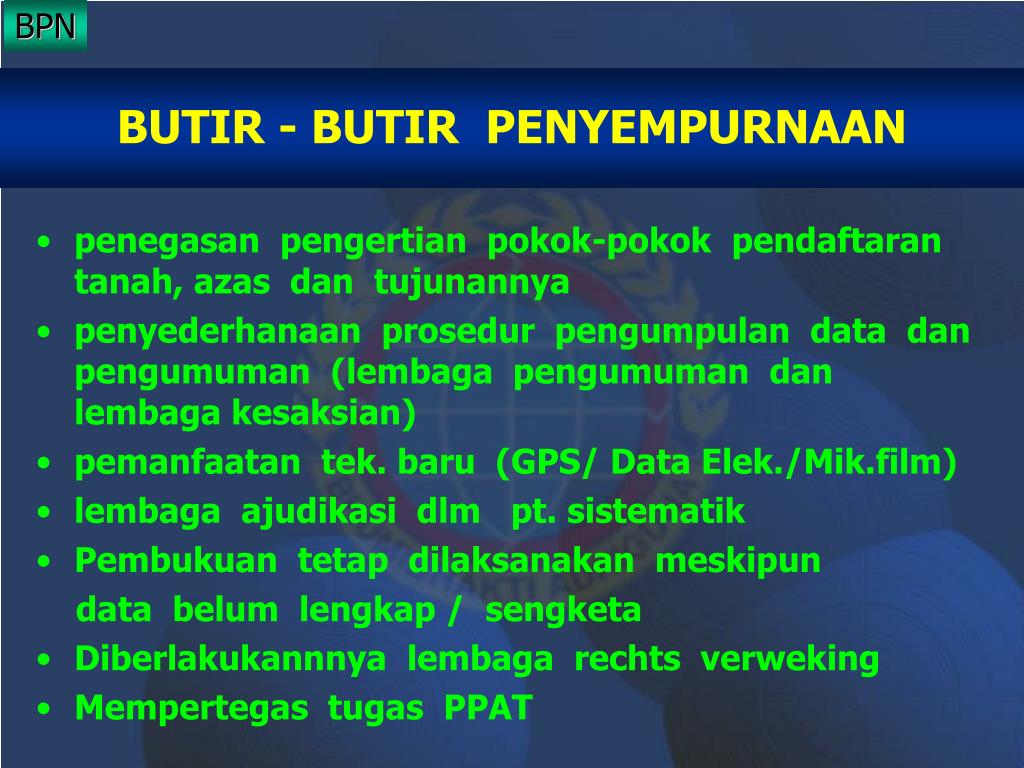 BPN

BUTIR - BUTIR PENYEMPURNAAN

• penegasan pengertian pokok-pokok pendaftaran tanah, azas dan tujunannya
• penyederhanaan prosedur pengumpulan data dan pengumuman (lembaga pengumuman dan lembaga kesaksian)
• pemanfaatan tek. baru (GPS/ Data Elek./Mik.film)
• lembaga ajudikasi dlm pt. sistematik
• Pembukuan tetap dilaksanakan meskipun data belum lengkap / sengketa
• Diberlakukannnya lembaga rechts verweking
• Mempertegas tugas PPAT